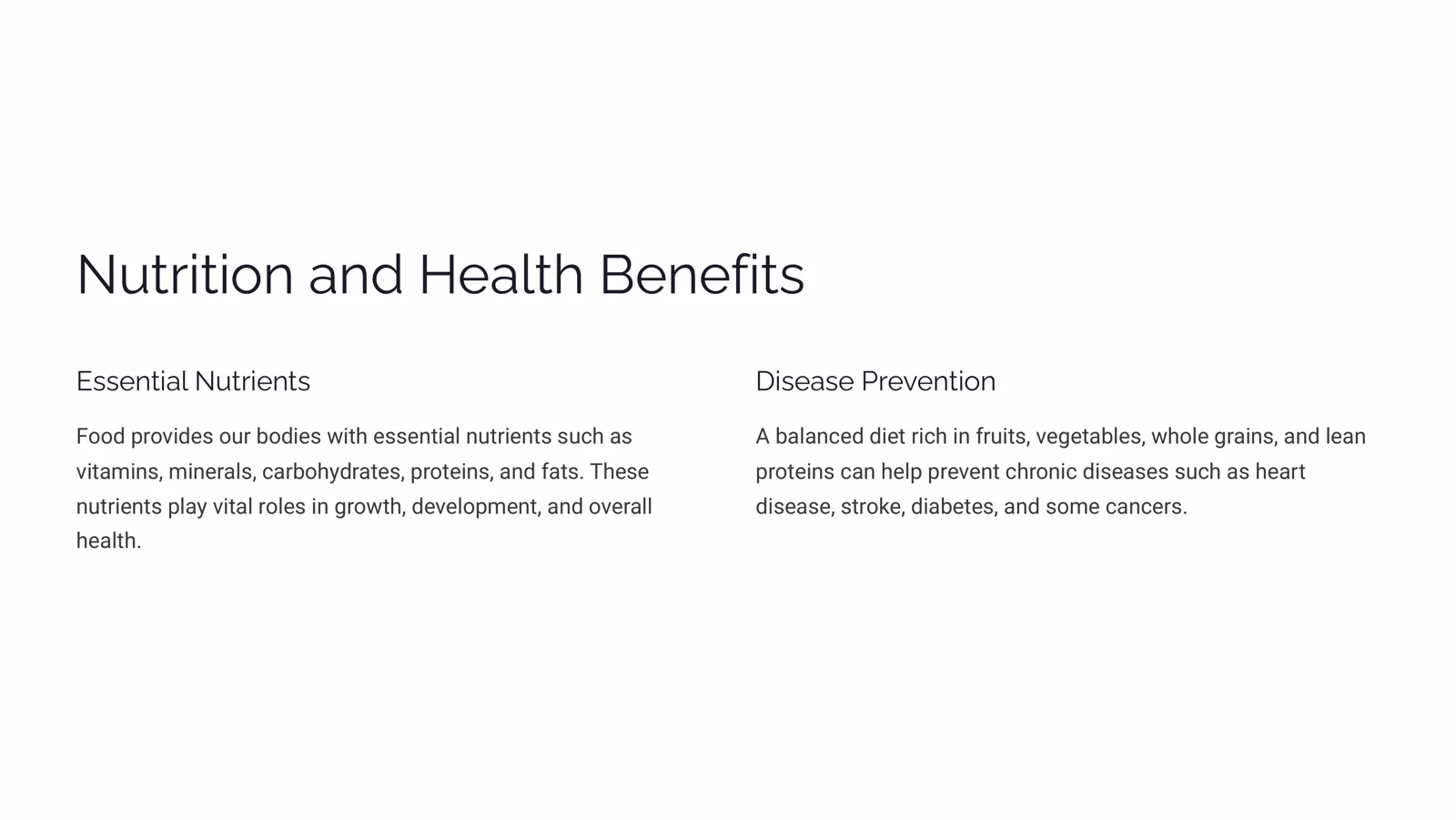 Nutrition and Health Benefits

Essential Nutrients

Food provides our bodies with essential nutrients such as vitamins, minerals, carbohydrates, proteins, and fats. These nutrients play vital roles in growth, development, and overall health.

Disease Prevention

A balanced diet rich in fruits, vegetables, whole grains, and lean proteins can help prevent chronic diseases such as heart disease, stroke, diabetes, and some cancers.